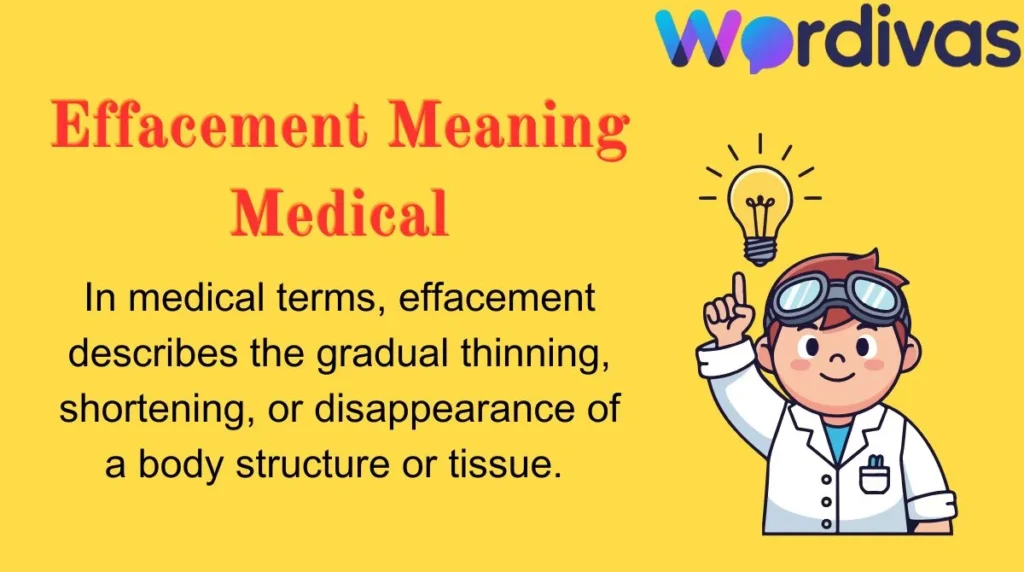 Wordivas

Effacement Meaning Medical

In medical terms, effacement describes the gradual thinning, shortening, or disappearance of a body structure or tissue.